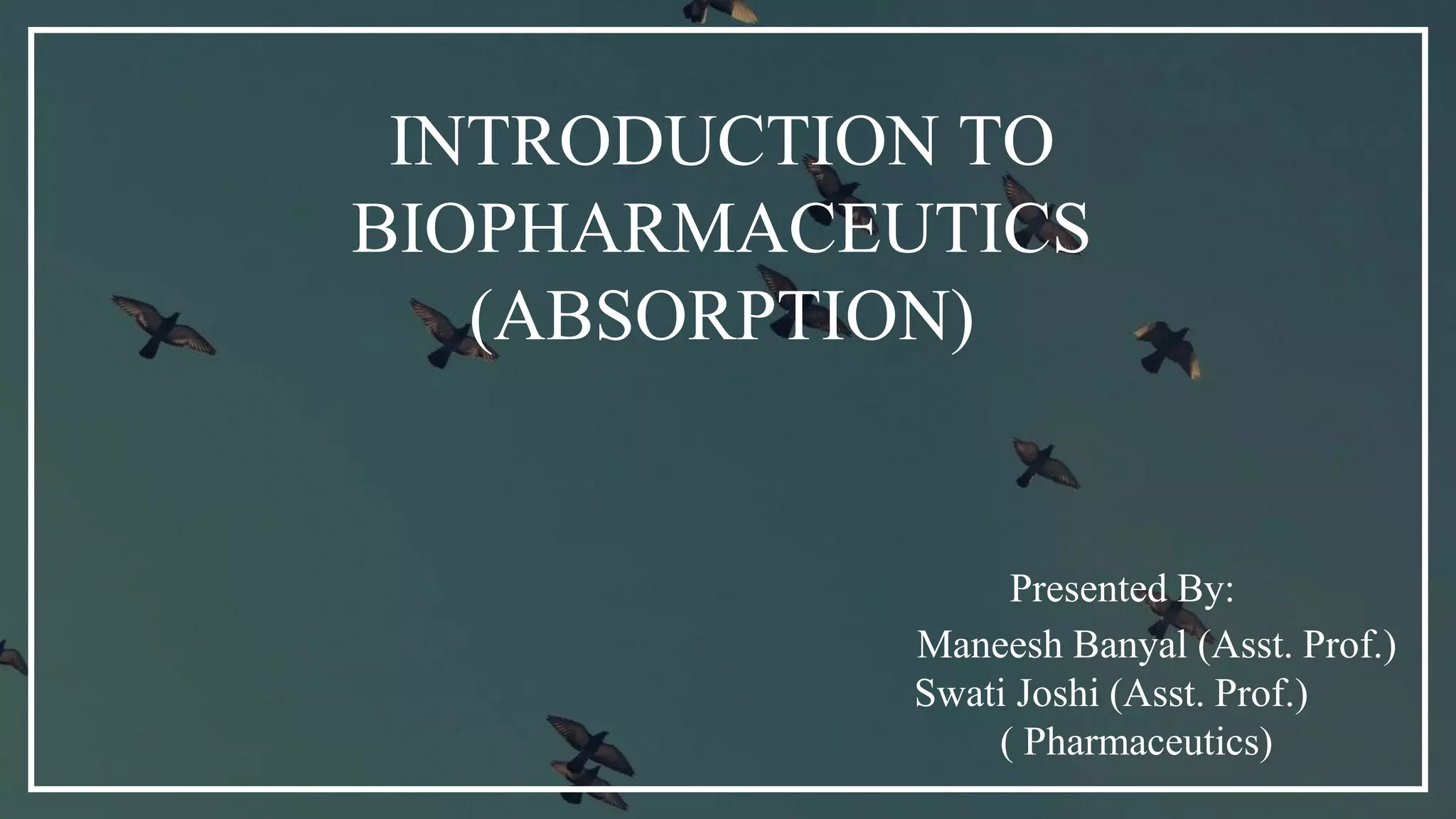 INTRODUCTION TO BIOPHARMACEUTICS (ABSORPTION)

Presented By:
Maneesh Banyal (Asst. Prof.)
Swati Joshi (Asst. Prof.)
( Pharmaceutics)